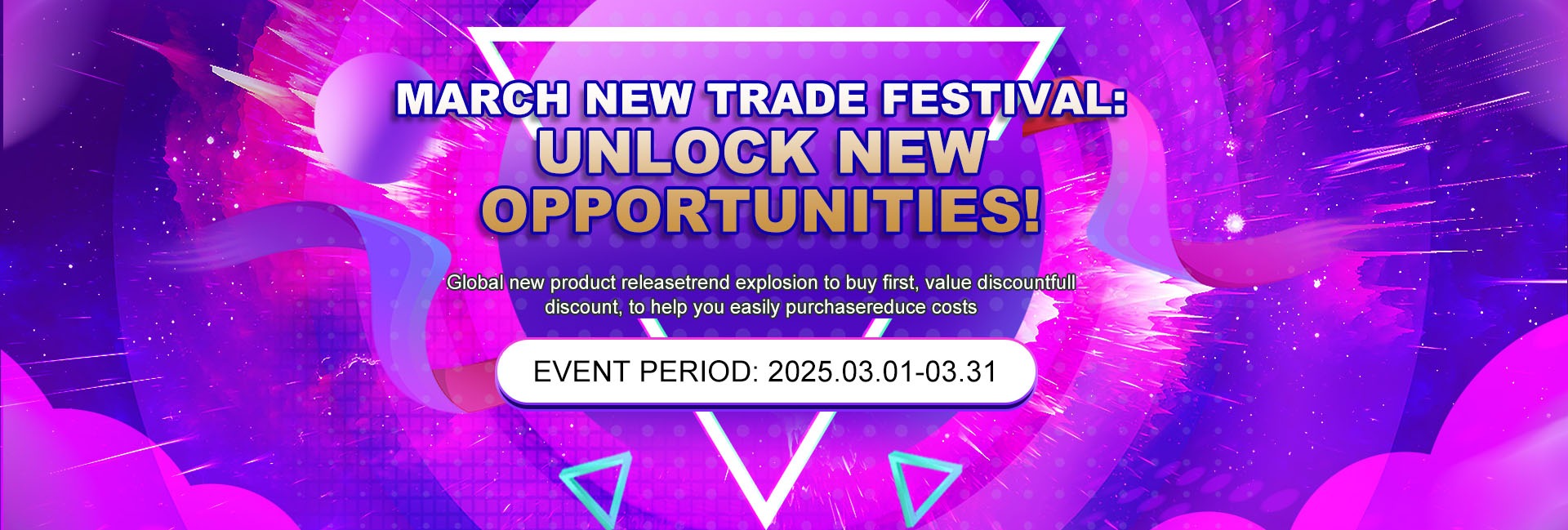 MARCH NEW TRADE FESTIVAL:
UNLOCK NEW OPPORTUNITIES!

Global new product releasetrend explosion to buy first, value discountfull discount, to help you easily purchasereduce costs

EVENT PERIOD: 2025.03.01-03.31